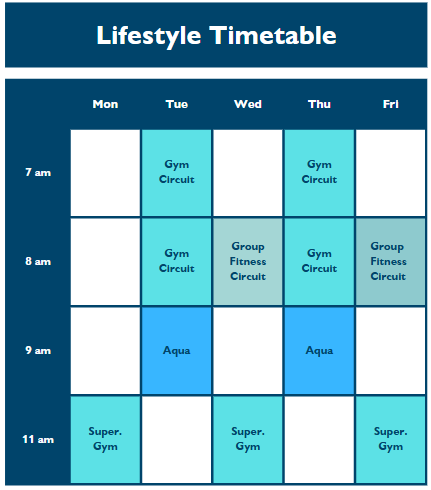 Lifestyle Timetable

| | Mon | Tue | Wed | Thu | Fri |
|---|---|---|---|---|---|
| 7 am | | Gym Circuit | | Gym Circuit | |
| 8 am | | Gym Circuit | Group Fitness Circuit | Gym Circuit | Group Fitness Circuit |
| 9 am | | Aqua | | Aqua | |
| 11 am | Super. Gym | | Super. Gym | | Super. Gym |